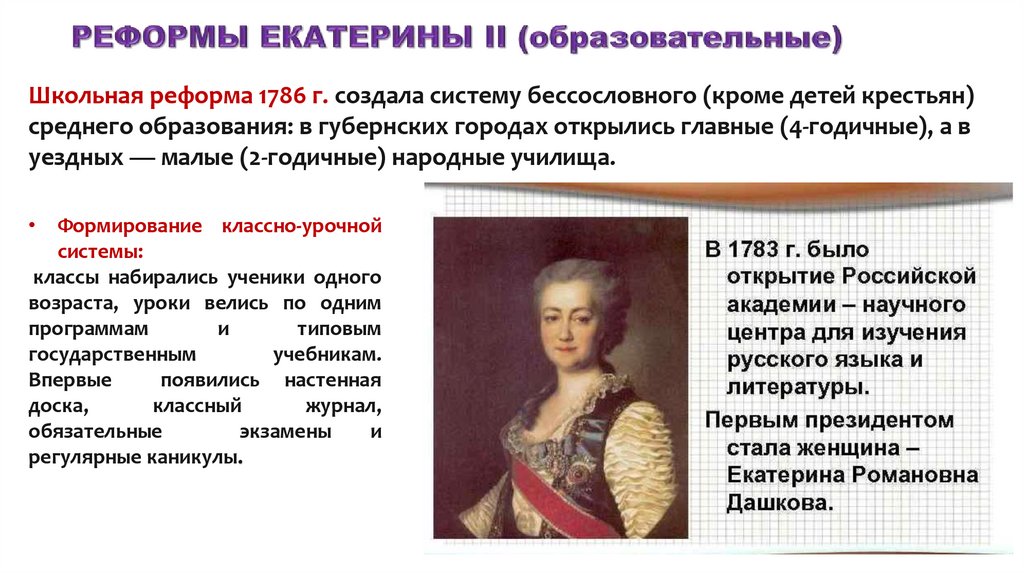 РЕФОРМЫ ЕКАТЕРИНЫ II (образовательные)

Школьная реформа 1786 г. создала систему бессословного (кроме детей крестьян) среднего образования: в губернских городах открылись главные (4-годичные), а в уездных — малые (2-годичные) народные училища.

• Формирование классно-урочной системы:
классы набирались ученики одного возраста, уроки велись по одним программам и типовым государственным учебникам. Впервые появились настенная доска, классный журнал, обязательные экзамены и регулярные каникулы.

В 1783 г. было открытие Российской академии – научного центра для изучения русского языка и литературы.
Первым президентом стала женщина – Екатерина Романовна Дашкова.